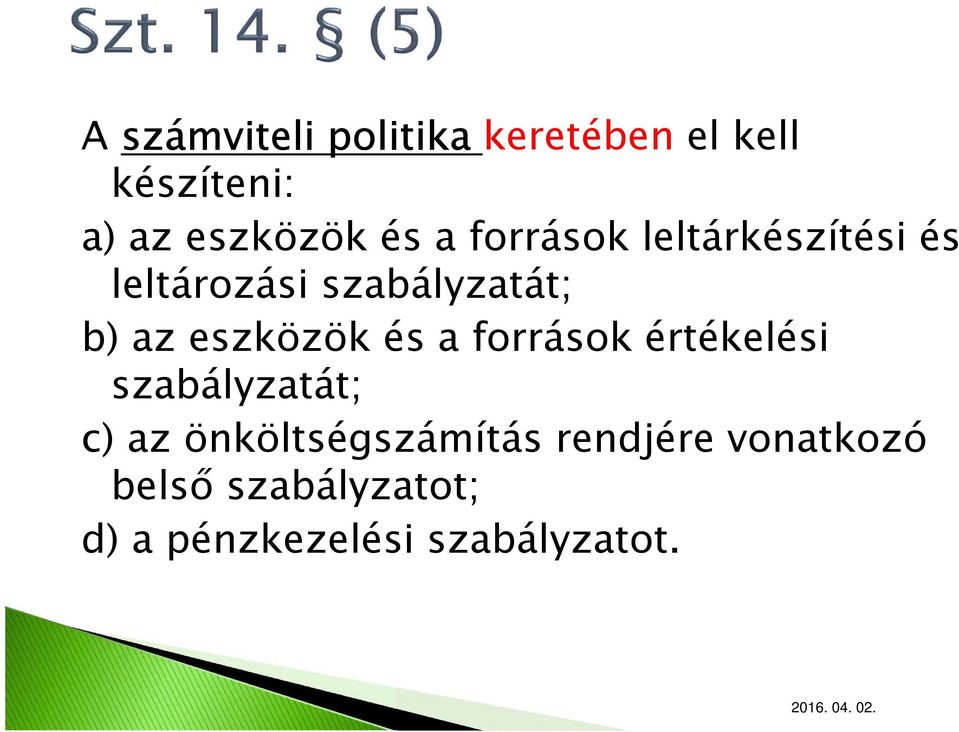 Szt. 14. § (5)

A számviteli politika keretében el kell készíteni:

a) az eszközök és a források leltárkészítési és leltározási szabályzatát;

b) az eszközök és a források értékelési szabályzatát;

c) az önköltségszámítás rendjére vonatkozó belső szabályzatot;

d) a pénzkezelési szabályzatot.

2016. 04. 02.